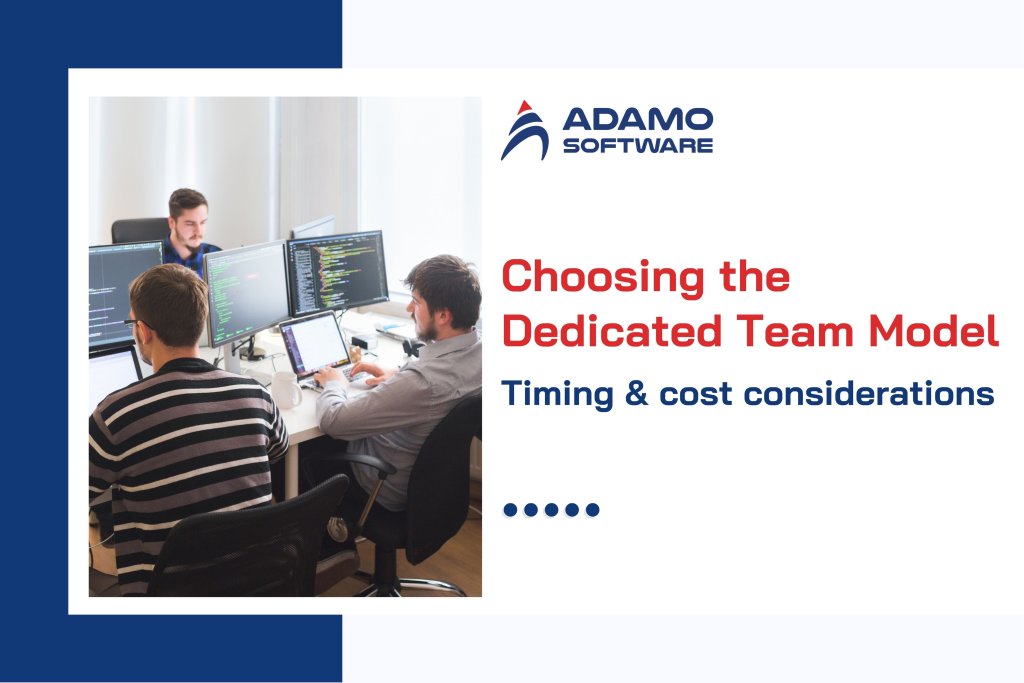 ADAMO
SOFTWARE

Choosing the Dedicated Team Model

Timing & cost considerations